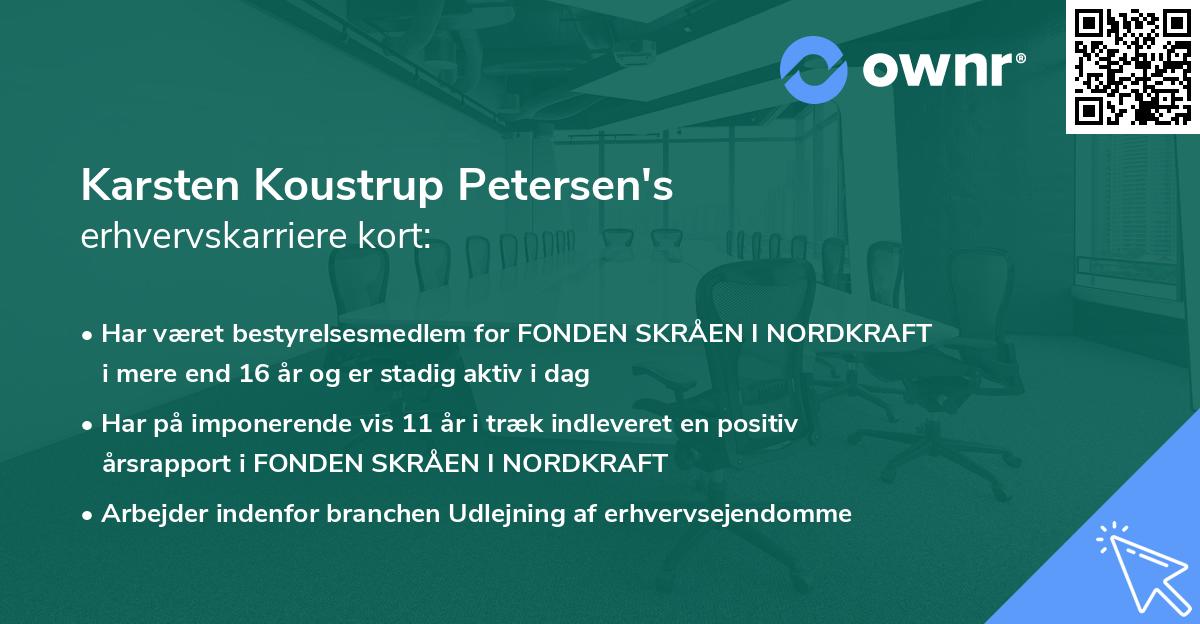 ownr®

Karsten Koustrup Petersen's
erhvervskarriere kort:

• Har været bestyrelsesmedlem for FONDEN SKRÅEN I NORDKRAFT i mere end 16 år og er stadig aktiv i dag
• Har på imponerende vis 11 år i træk indleveret en positiv årsrapport i FONDEN SKRÅEN I NORDKRAFT
• Arbejder indenfor branchen Udlejning af erhvervsejendomme